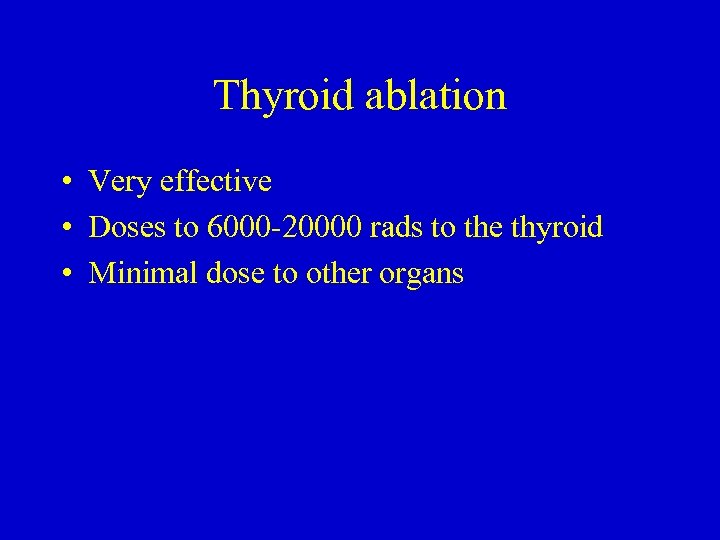 Thyroid ablation

• Very effective
• Doses to 6000-20000 rads to the thyroid
• Minimal dose to other organs